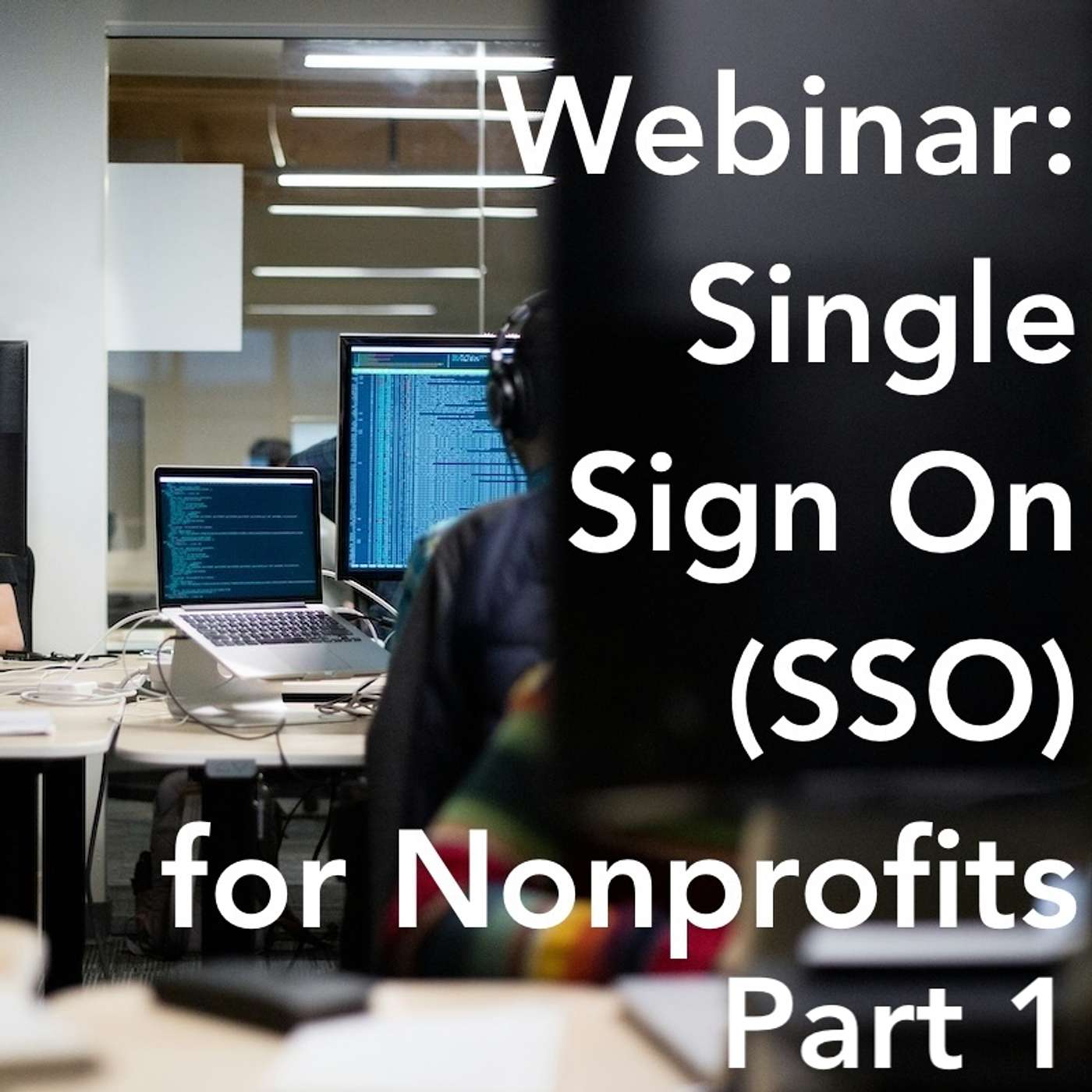 Webinar:
Single
Sign On
(SSO)
for Nonprofits
Part 1